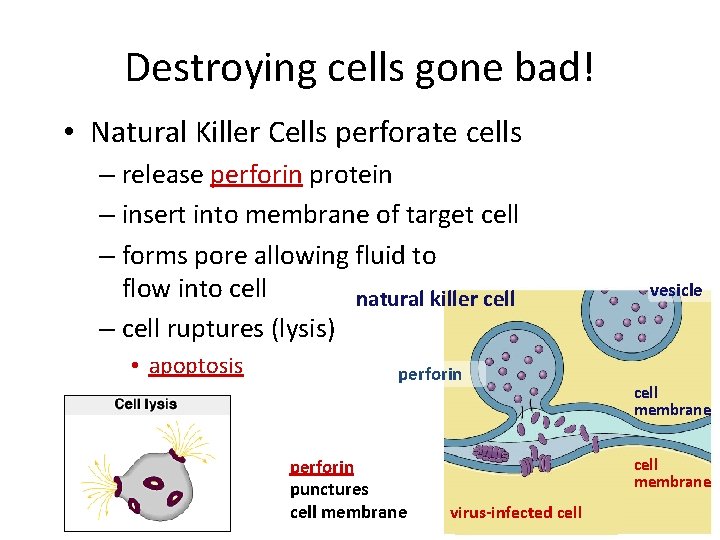 Destroying cells gone bad!

• Natural Killer Cells perforate cells
– release perforin protein
– insert into membrane of target cell
– forms pore allowing fluid to flow into cell
– cell ruptures (lysis)
• apoptosis

Cell lysis

perforin punctures cell membrane

natural killer cell

vesicle

perforin

cell membrane

cell membrane

virus-infected cell